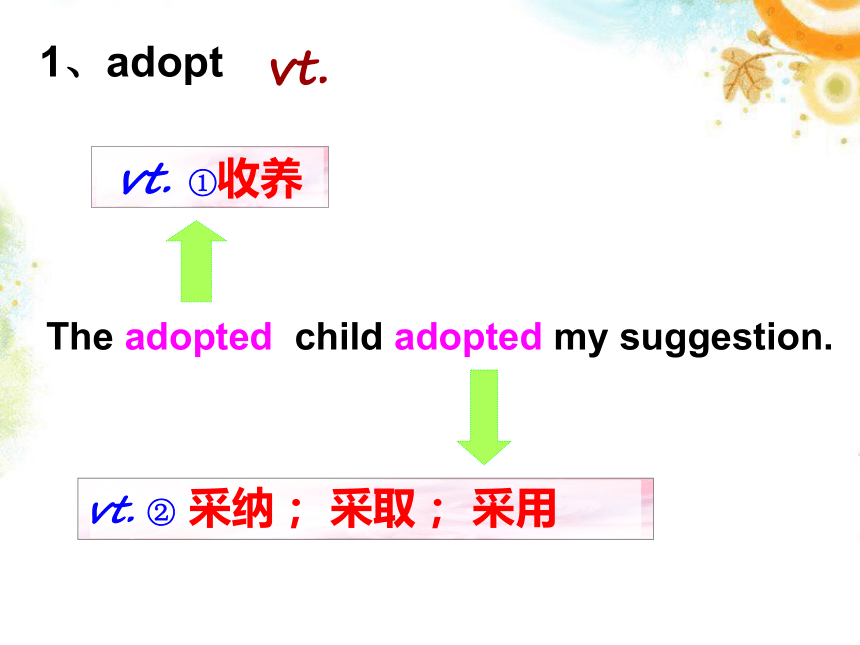 1、adopt vt.

vt. ①收养

The adopted child adopted my suggestion.

vt. ② 采纳； 采取； 采用